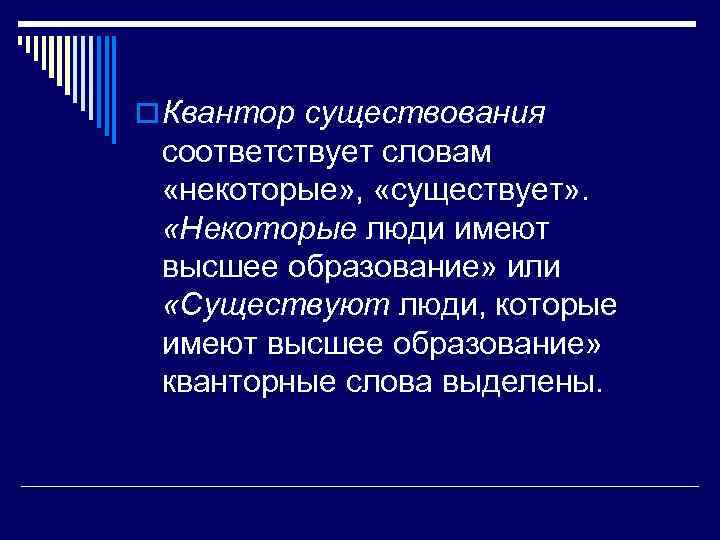 Квантор существования соответствует словам «некоторые», «существует». «Некоторые люди имеют высшее образование» или «Существуют люди, которые имеют высшее образование» кванторные слова выделены.